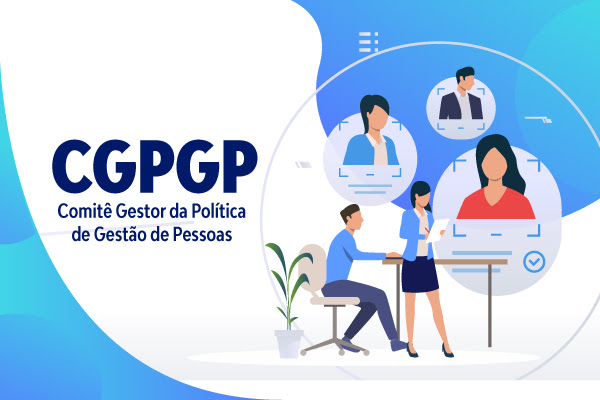 CGPGP
Comitê Gestor da Política de Gestão de Pessoas